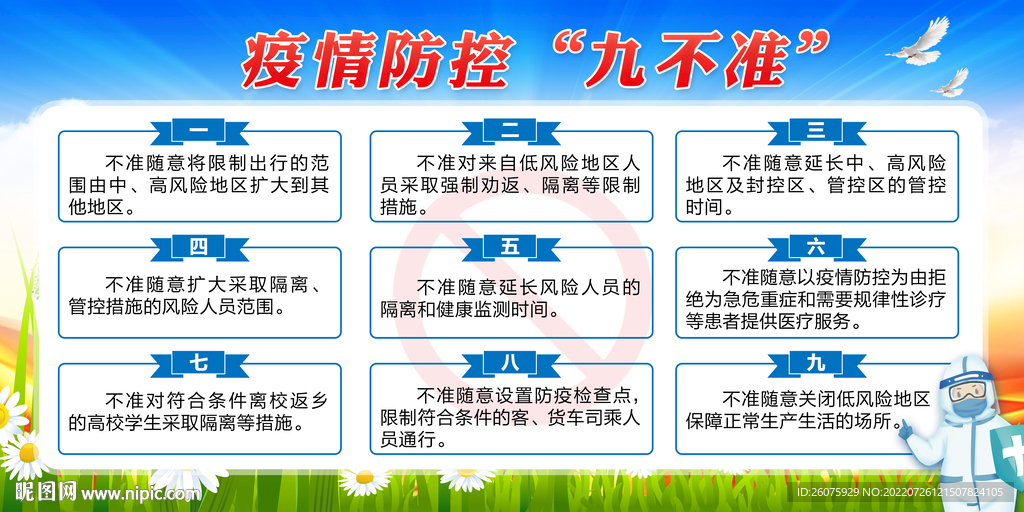 疫情防控“九不准”

一

不准随意将限制出行的范围由中、高风险地区扩大到其他地区。

二

不准对来自低风险地区人员采取强制劝返、隔离等限制措施。

三

不准随意延长中、高风险地区及封控区、管控区的管控时间。

四

不准随意扩大采取隔离、管控措施的风险人员范围。

五

不准随意延长风险人员的隔离和健康监测时间。

六

不准随意以疫情防控为由拒绝为急危重症和需要规律性诊疗等患者提供医疗服务。

七

不准对符合条件离校返乡的高校学生采取隔离等措施。

八

不准随意设置防疫检查点，限制符合条件的客、货车司乘人员通行。

九

不准随意关闭低风险地区保障正常生产生活的场所。

昵图网 www.nipic.com

ID:26075929 NO:20220726121507824105